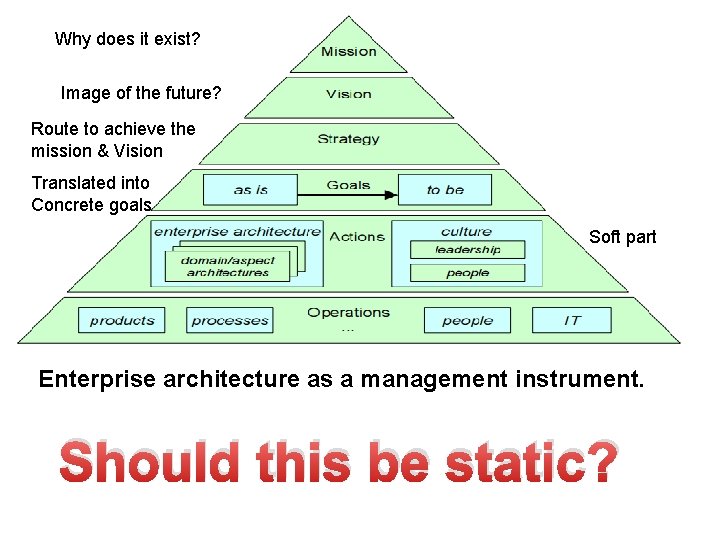 Why does it exist?

Mission

Image of the future?

Vision

Route to achieve the mission & Vision

Strategy

Translated into Concrete goals

as is

Goals

to be

enterprise architecture

domain/aspect architectures

Actions

culture

leadership

people

Soft part

products

processes

Operations
...

people

IT

Enterprise architecture as a management instrument.

Should this be static?